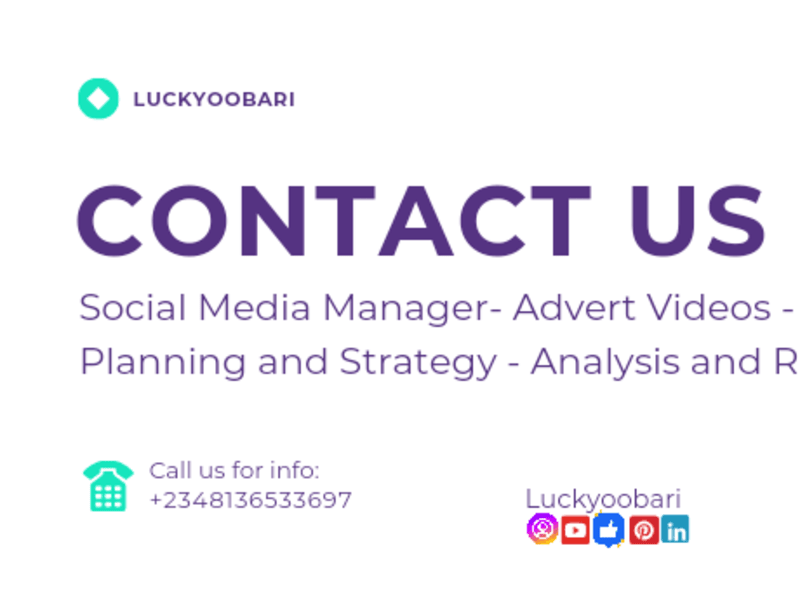 LUCKYOOBARI

CONTACT US

Social Media Manager- Advert Videos - Planning and Strategy - Analysis and R

Call us for info:
+2348136533697

Luckyoobari